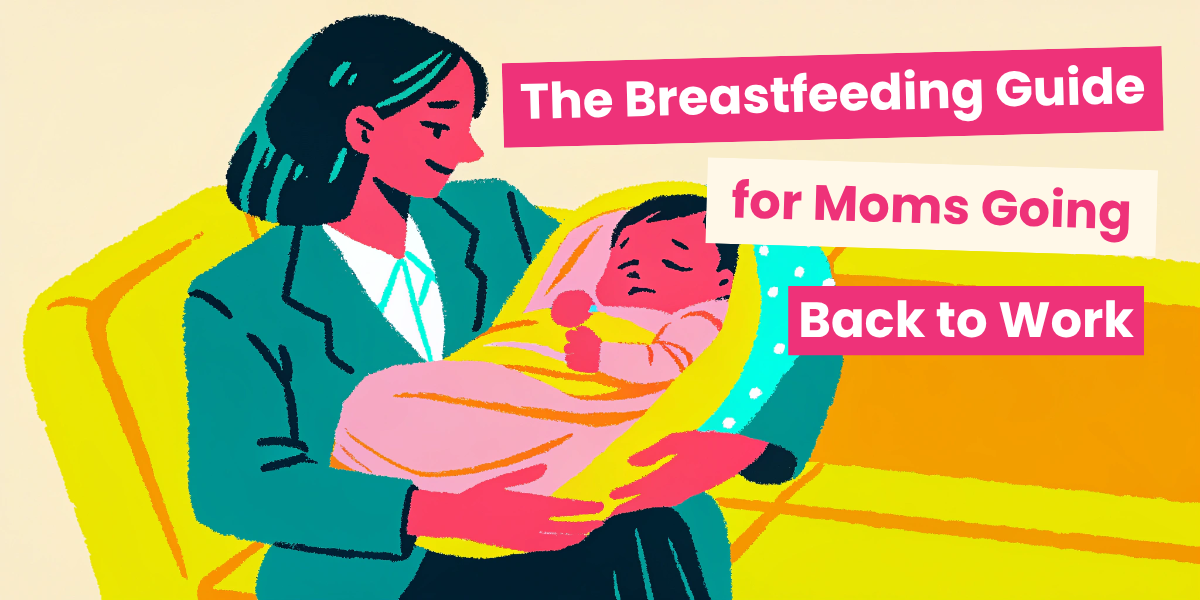 The Breastfeeding Guide for Moms Going Back to Work